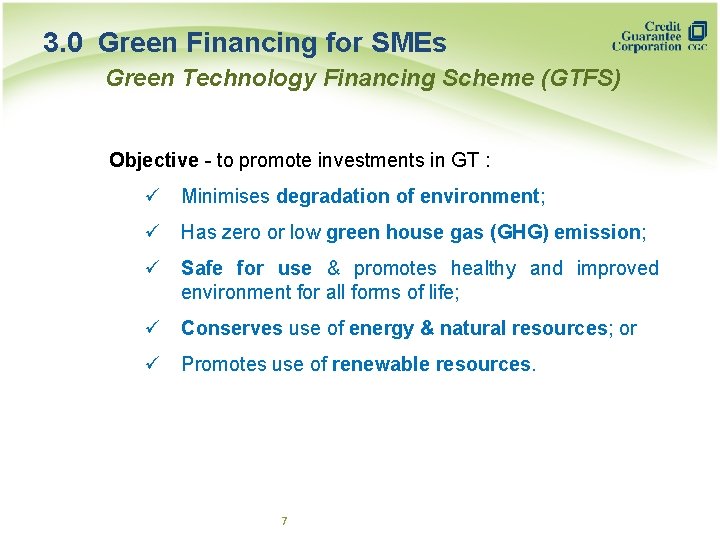 3.0 Green Financing for SMEs

Credit Guarantee Corporation CGC

Green Technology Financing Scheme (GTFS)

Objective - to promote investments in GT :

✓ Minimises degradation of environment;

✓ Has zero or low green house gas (GHG) emission;

✓ Safe for use & promotes healthy and improved environment for all forms of life;

✓ Conserves use of energy & natural resources; or

✓ Promotes use of renewable resources.

7